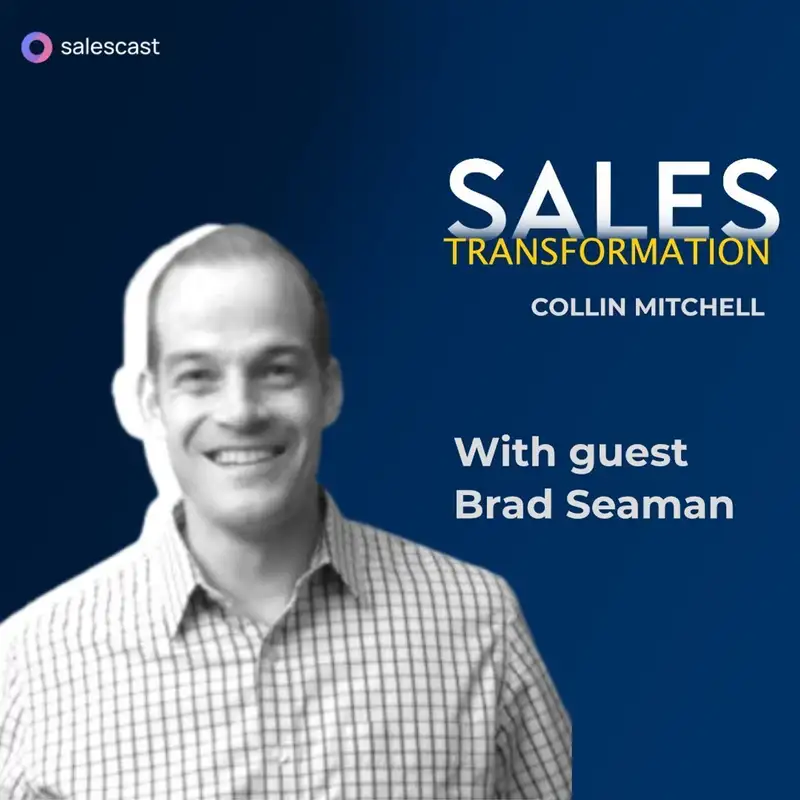 salescast

SALES
TRANSFORMATION
COLLIN MITCHELL

With guest
Brad Seaman